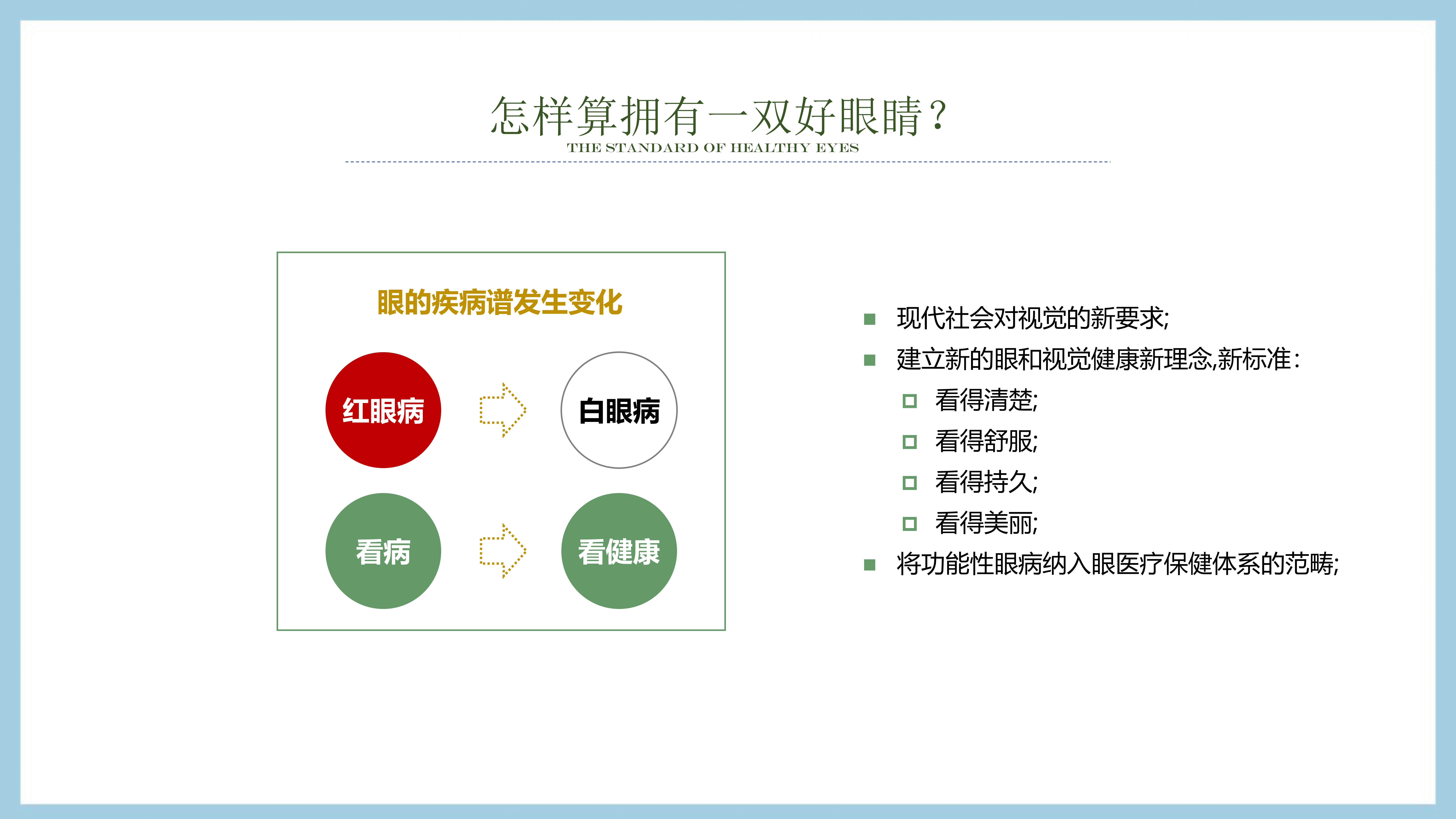 怎样算拥有一双好眼睛？
THE STANDARD OF HEALTHY EYES

眼的疾病谱发生变化

红眼病

白眼病

看病

看健康

■ 现代社会对视觉的新要求;
■ 建立新的眼和视觉健康新理念,新标准:
□ 看得清楚;
□ 看得舒服;
□ 看得持久;
□ 看得美丽;
■ 将功能性眼病纳入眼医疗保健体系的范畴;